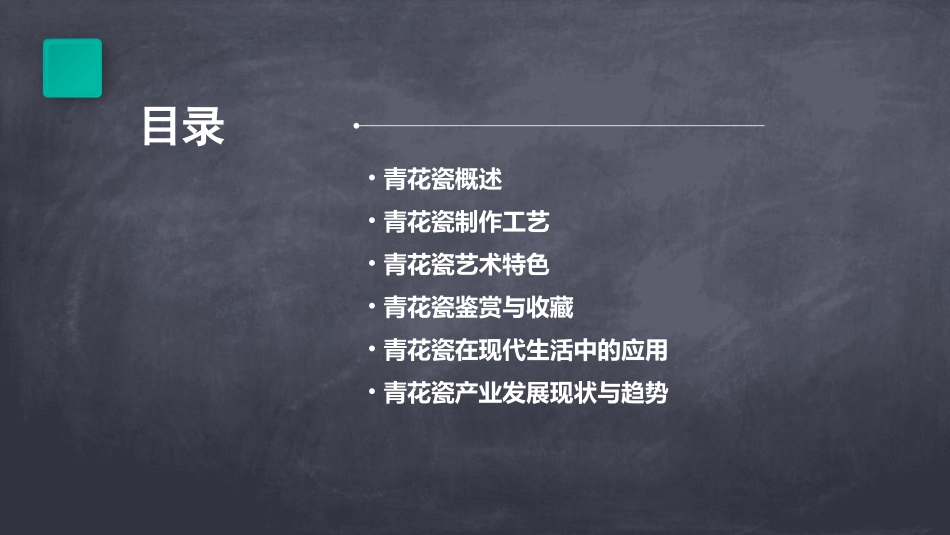 目录

· 青花瓷概述
· 青花瓷制作工艺
· 青花瓷艺术特色
· 青花瓷鉴赏与收藏
· 青花瓷在现代生活中的应用
· 青花瓷产业发展现状与趋势